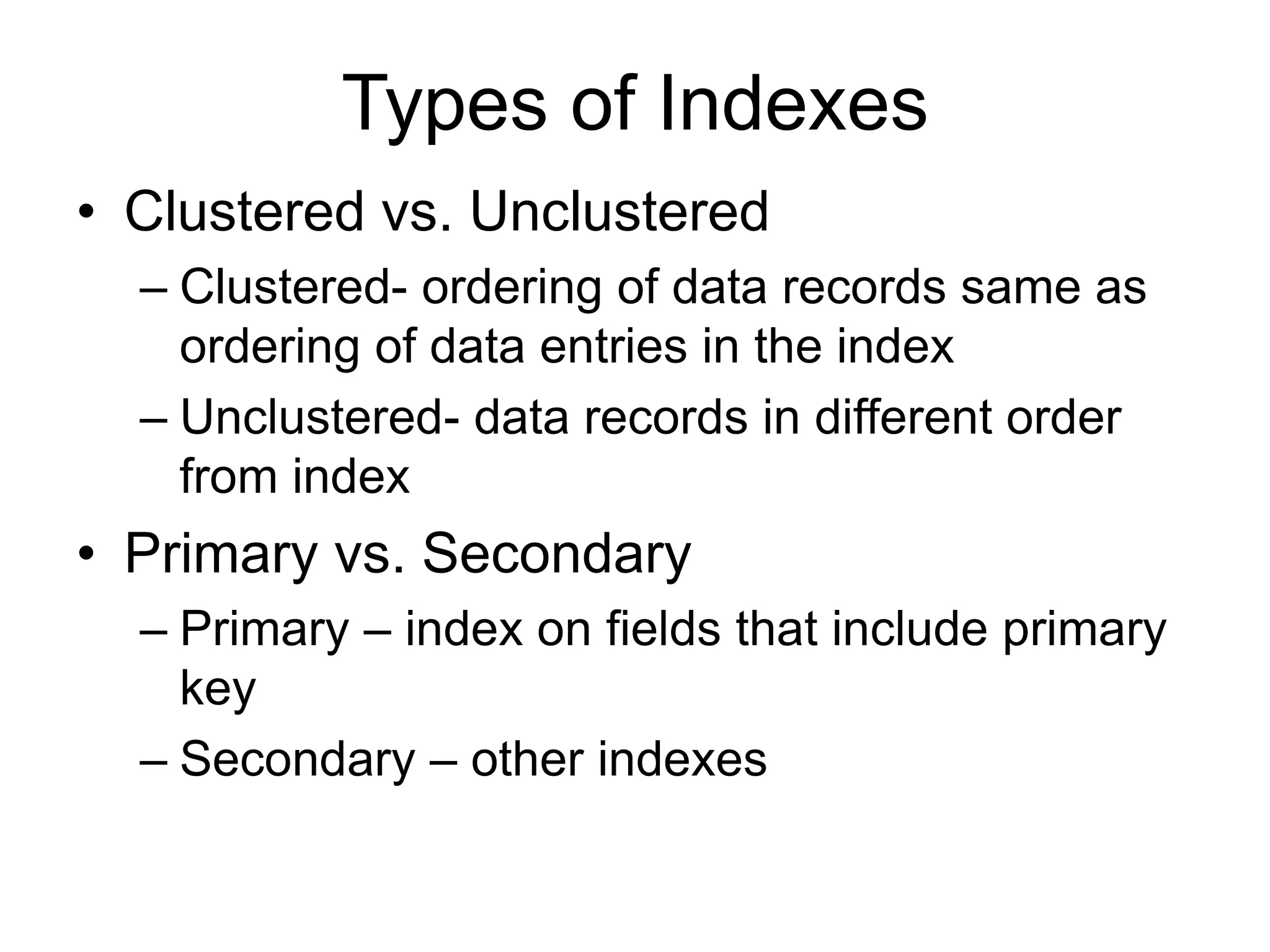 Types of Indexes

• Clustered vs. Unclustered
  – Clustered- ordering of data records same as ordering of data entries in the index
  – Unclustered- data records in different order from index
• Primary vs. Secondary
  – Primary – index on fields that include primary key
  – Secondary – other indexes